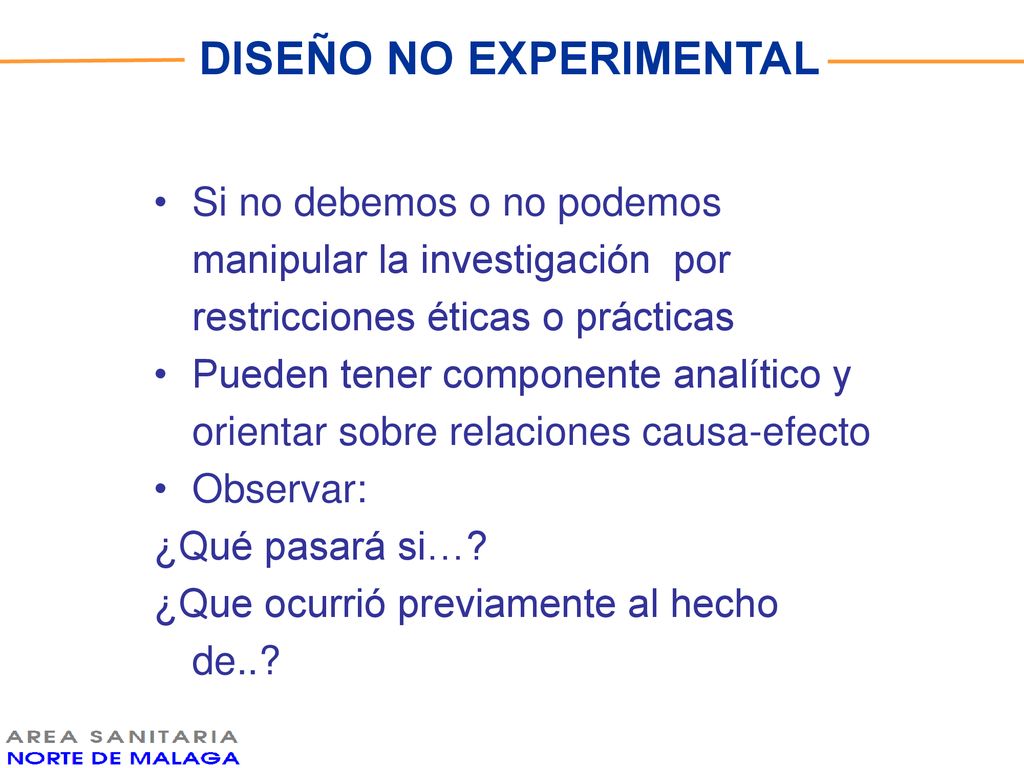 DISEÑO NO EXPERIMENTAL

• Si no debemos o no podemos manipular la investigación por restricciones éticas o prácticas
• Pueden tener componente analítico y orientar sobre relaciones causa-efecto
• Observar:
¿Qué pasará si…?
¿Que ocurrió previamente al hecho de..?

AREA SANITARIA
NORTE DE MALAGA